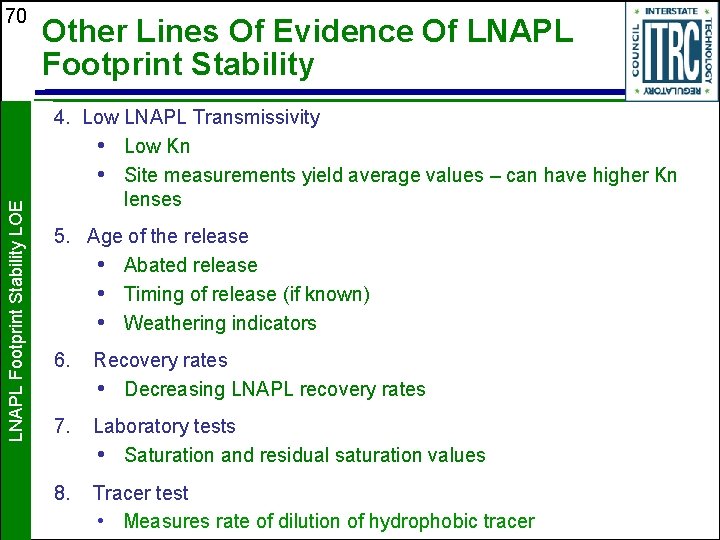 70

Other Lines Of Evidence Of LNAPL Footprint Stability

INTERSTATE TECHNOLOGY REGULATORY COUNCIL ITRC

LNAPL Footprint Stability LOE

4. Low LNAPL Transmissivity
• Low Kn
• Site measurements yield average values – can have higher Kn lenses

5. Age of the release
• Abated release
• Timing of release (if known)
• Weathering indicators

6. Recovery rates
• Decreasing LNAPL recovery rates

7. Laboratory tests
• Saturation and residual saturation values

8. Tracer test
• Measures rate of dilution of hydrophobic tracer